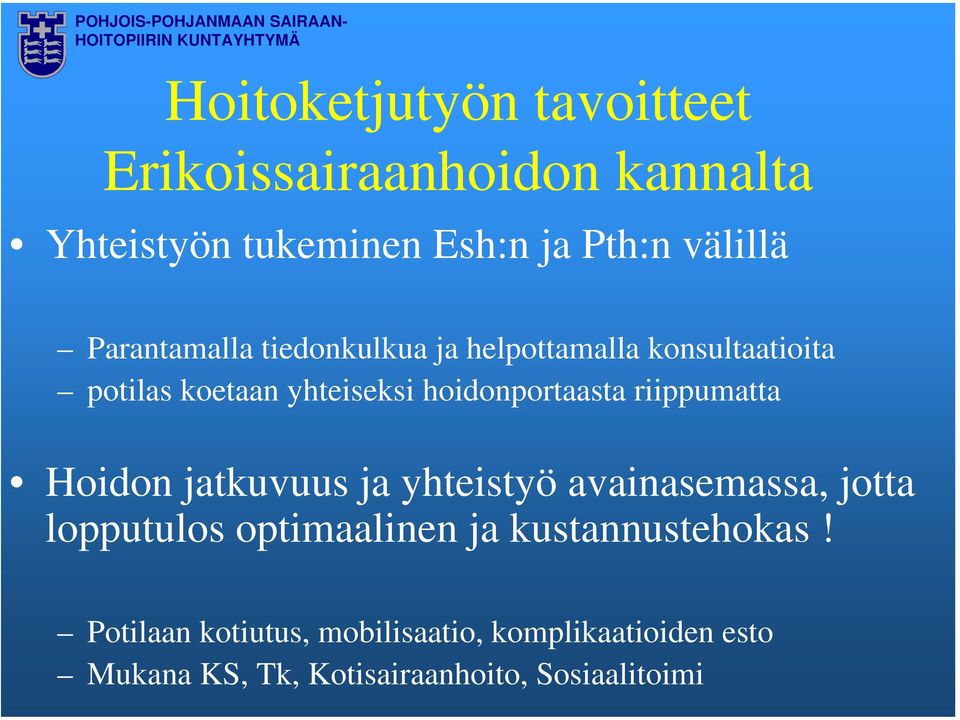 POHJOIS-POHJANMAAN SAIRAANHOITOPIIRIN KUNTAYHTYMÄ

Hoitoketjutyön tavoitteet Erikoissairaanhoidon kannalta

• Yhteistyön tukeminen Esh:n ja Pth:n välillä

– Parantamalla tiedonkulkua ja helpottamalla konsultaatioita
– potilas koetaan yhteiseksi hoidonportaasta riippumatta

• Hoidon jatkuvuus ja yhteistyö avainasemassa, jotta lopputulos optimaalinen ja kustannustehokas !

– Potilaan kotiutus, mobilisaatio, komplikaatioiden esto
– Mukana KS, Tk, Kotisairaanhoito, Sosiaalitoimi